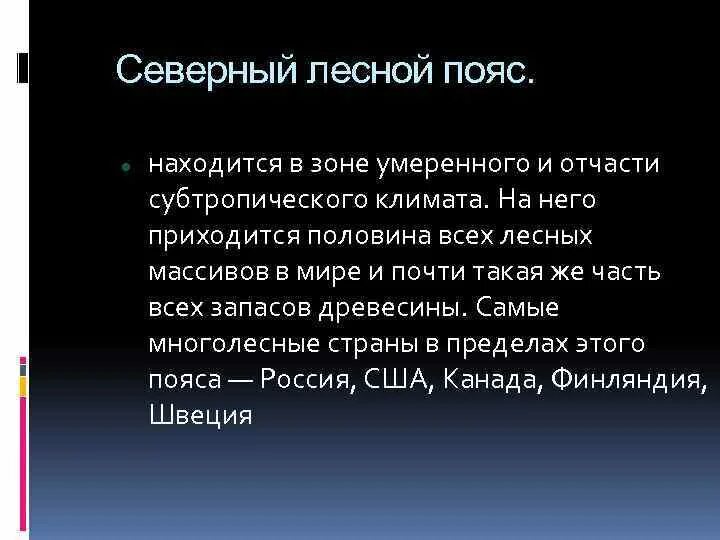 Северный лесной пояс.

находится в зоне умеренного и отчасти субтропического климата. На него приходится половина всех лесных массивов в мире и почти такая же часть всех запасов древесины. Самые многолесные страны в пределах этого пояса — Россия, США, Канада, Финляндия, Швеция